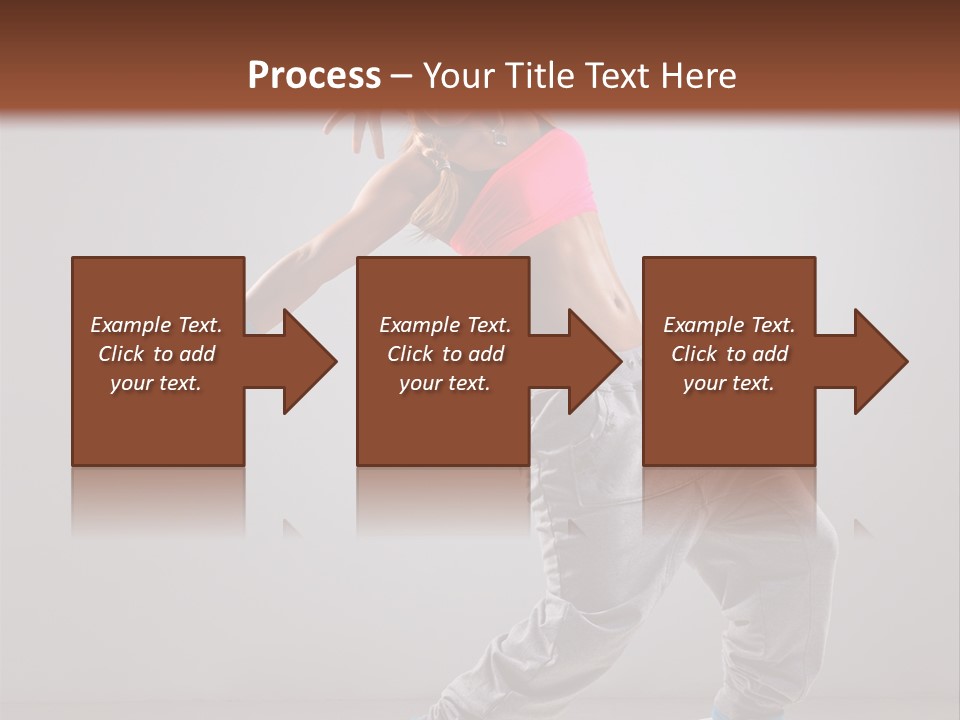 Process – Your Title Text Here

Example Text. Click to add your text.

Example Text. Click to add your text.

Example Text. Click to add your text.